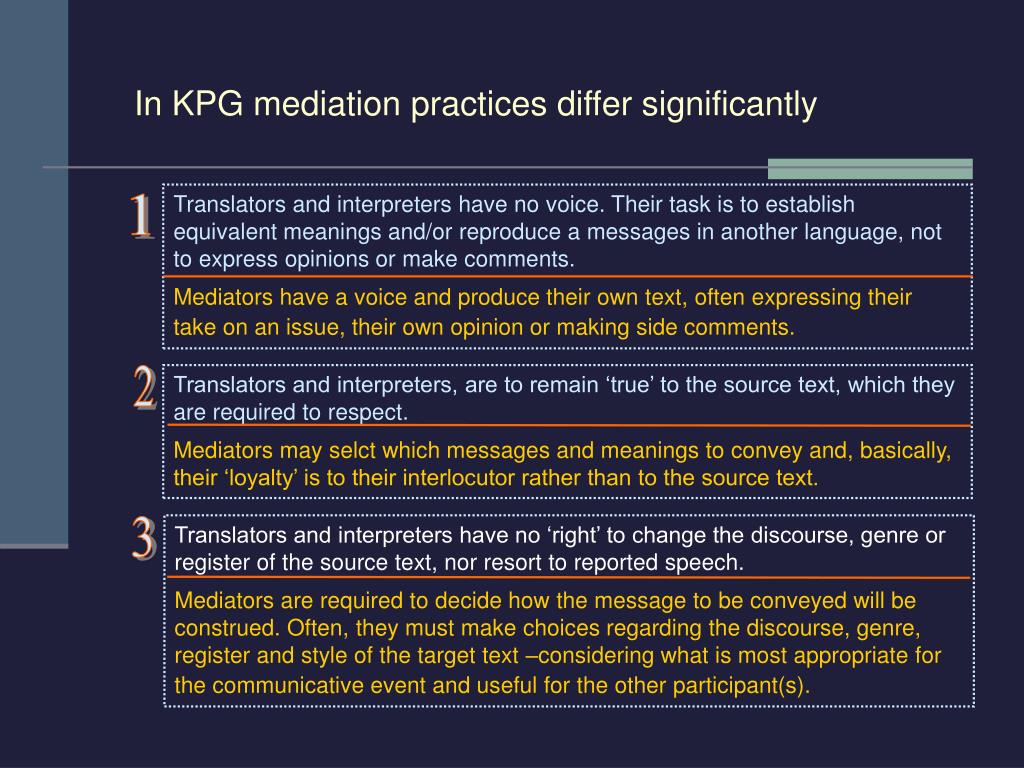 In KPG mediation practices differ significantly

1

Translators and interpreters have no voice. Their task is to establish equivalent meanings and/or reproduce a messages in another language, not to express opinions or make comments.

Mediators have a voice and produce their own text, often expressing their take on an issue, their own opinion or making side comments.

2

Translators and interpreters, are to remain ‘true’ to the source text, which they are required to respect.

Mediators may selct which messages and meanings to convey and, basically, their ‘loyalty’ is to their interlocutor rather than to the source text.

3

Translators and interpreters have no ‘right’ to change the discourse, genre or register of the source text, nor resort to reported speech.

Mediators are required to decide how the message to be conveyed will be construed. Often, they must make choices regarding the discourse, genre, register and style of the target text –considering what is most appropriate for the communicative event and useful for the other participant(s).